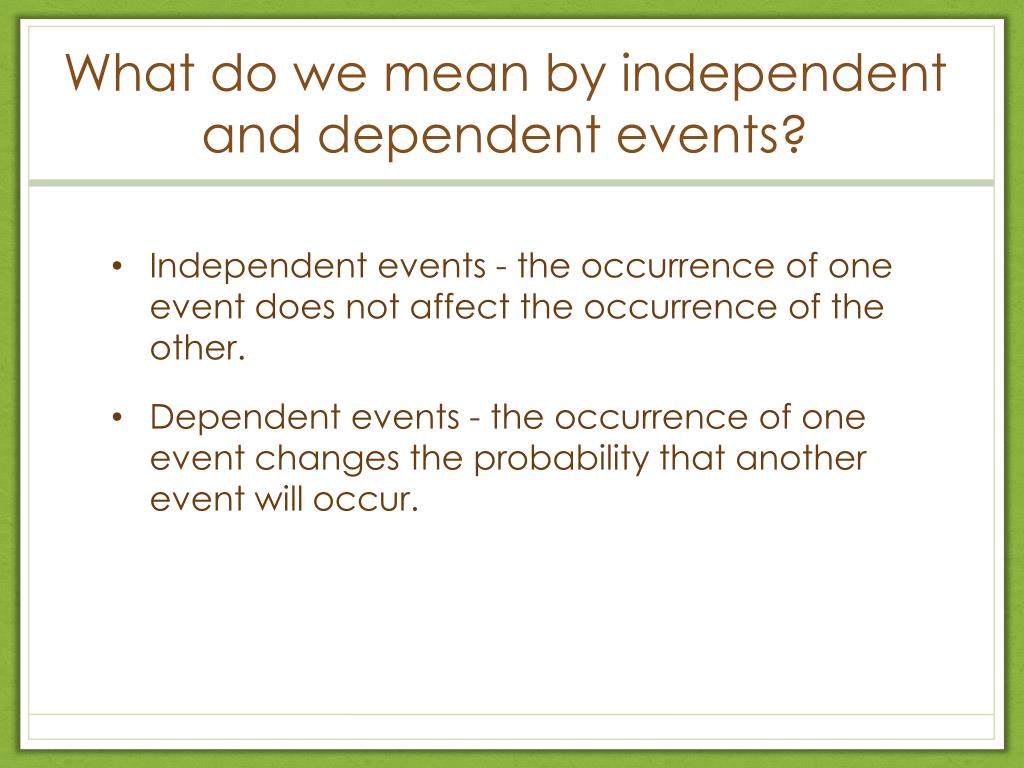 What do we mean by independent and dependent events?

• Independent events - the occurrence of one event does not affect the occurrence of the other.

• Dependent events - the occurrence of one event changes the probability that another event will occur.